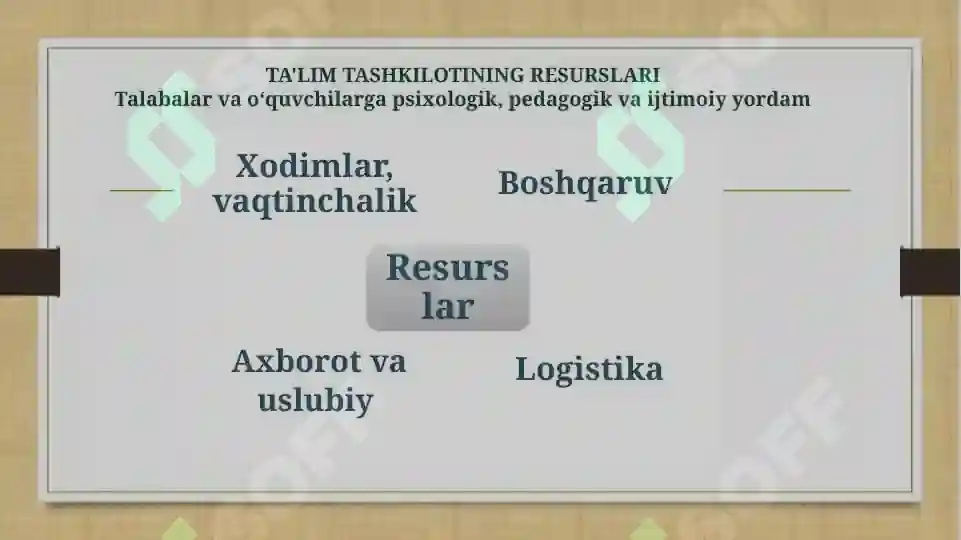 TA'LIM TASHKILOTINING RESURSLARI
Talabalar va o'quvchilarga psixologik, pedagogik va ijtimoiy yordam

Xodimlar, vaqtinchalik

Boshqaruv

Resurs lar

Axborot va uslubiy

Logistika